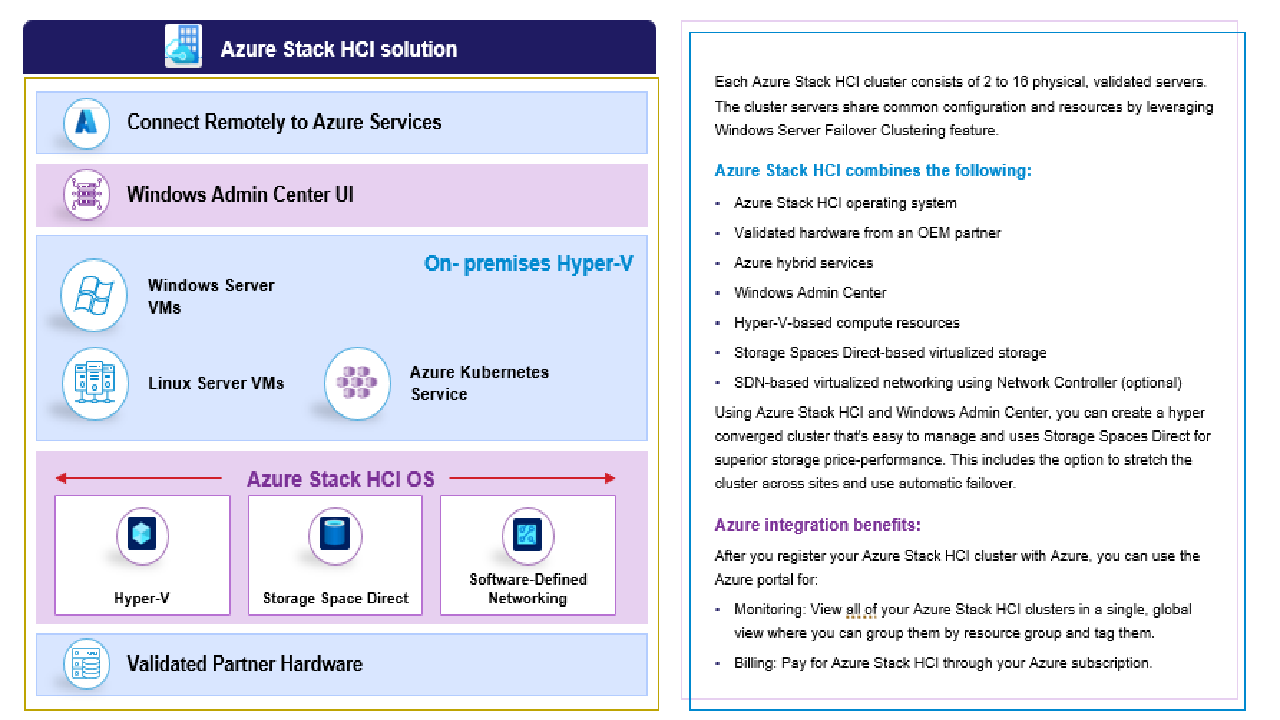 Azure Stack HCI solution

Connect Remotely to Azure Services

Windows Admin Center UI

On- premises Hyper-V

Windows Server VMs

Linux Server VMs

Azure Kubernetes Service

Azure Stack HCI OS

Hyper-V

Storage Space Direct

Software-Defined Networking

Validated Partner Hardware

Each Azure Stack HCI cluster consists of 2 to 16 physical, validated servers. The cluster servers share common configuration and resources by leveraging Windows Server Failover Clustering feature.

Azure Stack HCI combines the following:

- Azure Stack HCI operating system
- Validated hardware from an OEM partner
- Azure hybrid services
- Windows Admin Center
- Hyper-V-based compute resources
- Storage Spaces Direct-based virtualized storage
- SDN-based virtualized networking using Network Controller (optional)

Using Azure Stack HCI and Windows Admin Center, you can create a hyper converged cluster that's easy to manage and uses Storage Spaces Direct for superior storage price-performance. This includes the option to stretch the cluster across sites and use automatic failover.

Azure integration benefits:

After you register your Azure Stack HCI cluster with Azure, you can use the Azure portal for:

- Monitoring: View all of your Azure Stack HCI clusters in a single, global view where you can group them by resource group and tag them.
- Billing: Pay for Azure Stack HCI through your Azure subscription.